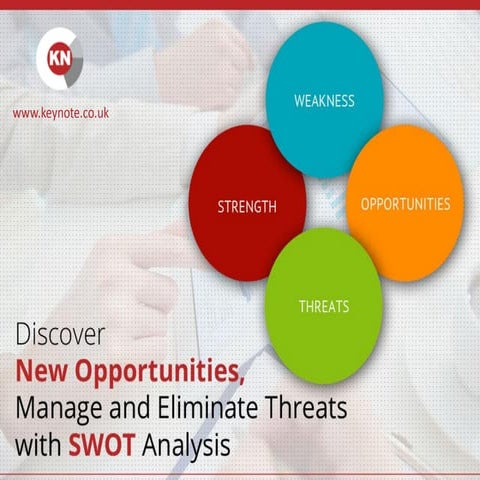 KN

www.keynote.co.uk

WEAKNESS

STRENGTH

OPPORTUNITIES

THREATS

Discover
New Opportunities,
Manage and Eliminate Threats with SWOT Analysis